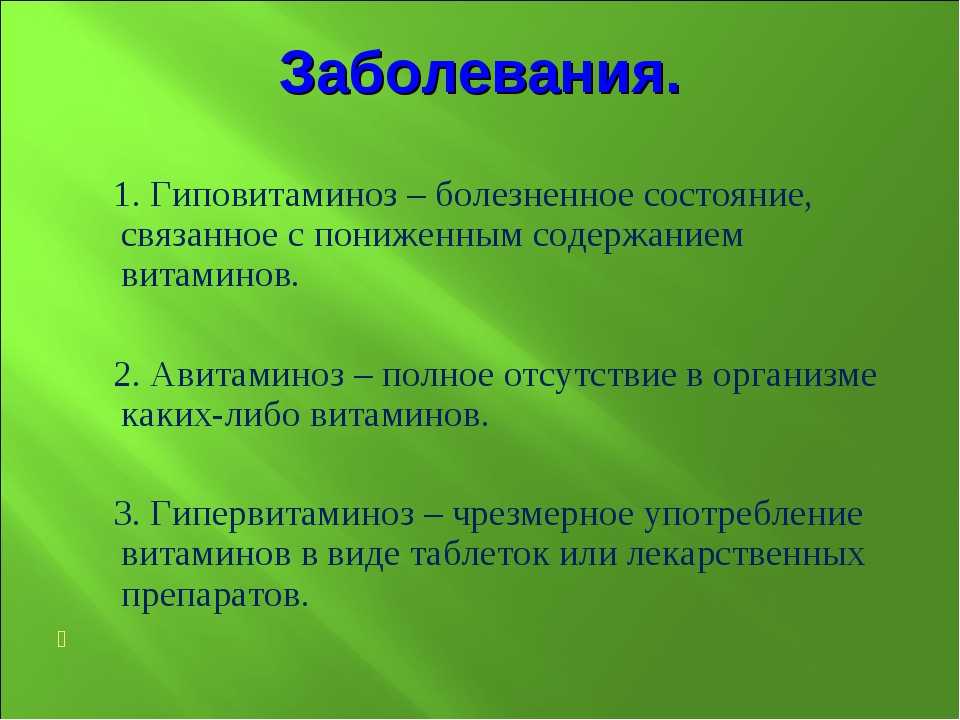 Заболевания.

1. Гиповитаминоз – болезненное состояние, связанное с пониженным содержанием витаминов.

2. Авитаминоз – полное отсутствие в организме каких-либо витаминов.

3. Гипервитаминоз – чрезмерное употребление витаминов в виде таблеток или лекарственных препаратов.